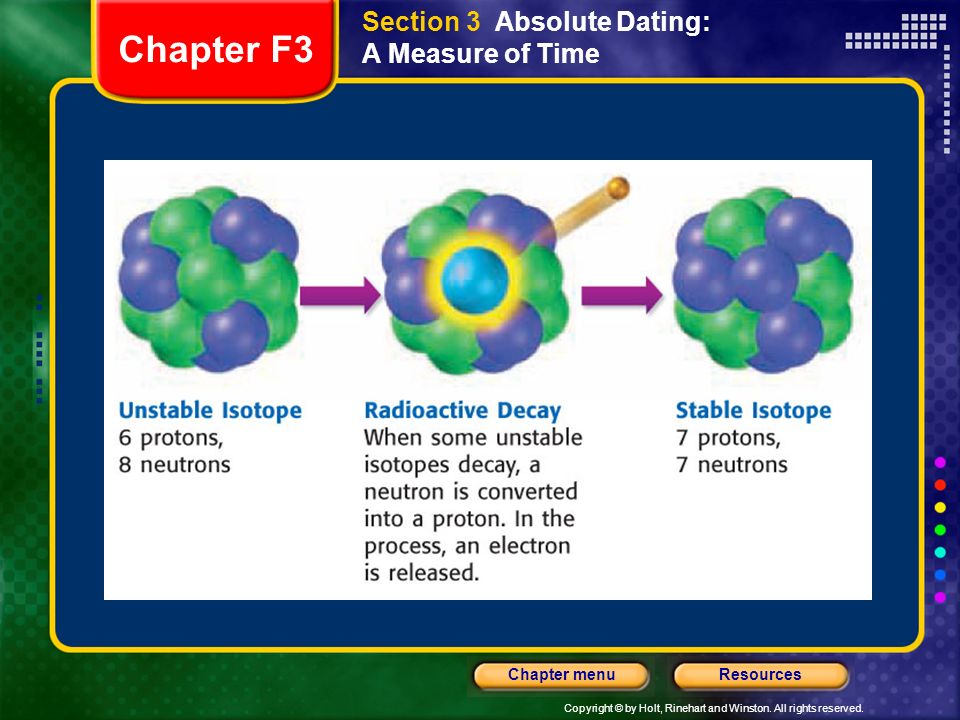 Chapter F3

Section 3 Absolute Dating: A Measure of Time

Unstable Isotope
6 protons,
8 neutrons

Radioactive Decay
When some unstable isotopes decay, a neutron is converted into a proton. In the process, an electron is released.

Stable Isotope
7 protons,
7 neutrons

Chapter menu

Resources

Copyright © by Holt, Rinehart and Winston. All rights reserved.